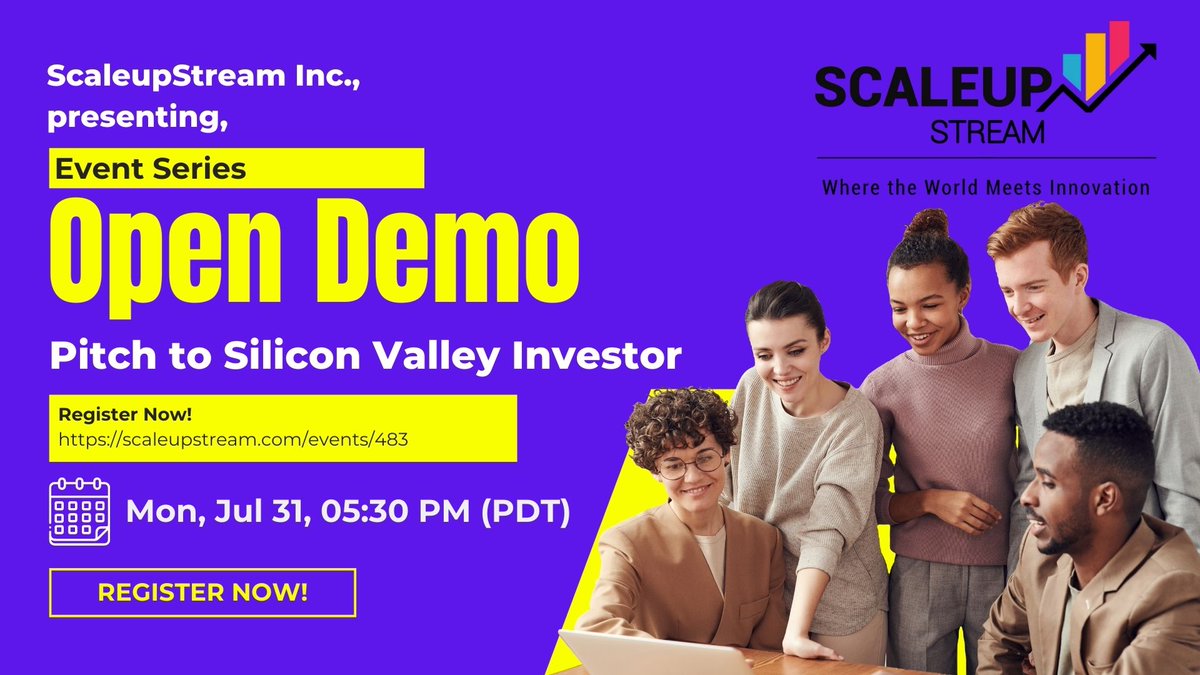 ScaleupStream Inc., presenting,

Event Series

Open Demo

Pitch to Silicon Valley Investor

Register Now!
https://scaleupstream.com/events/483

Mon, Jul 31, 05:30 PM (PDT)

REGISTER NOW!

SCALEUP STREAM

Where the World Meets Innovation